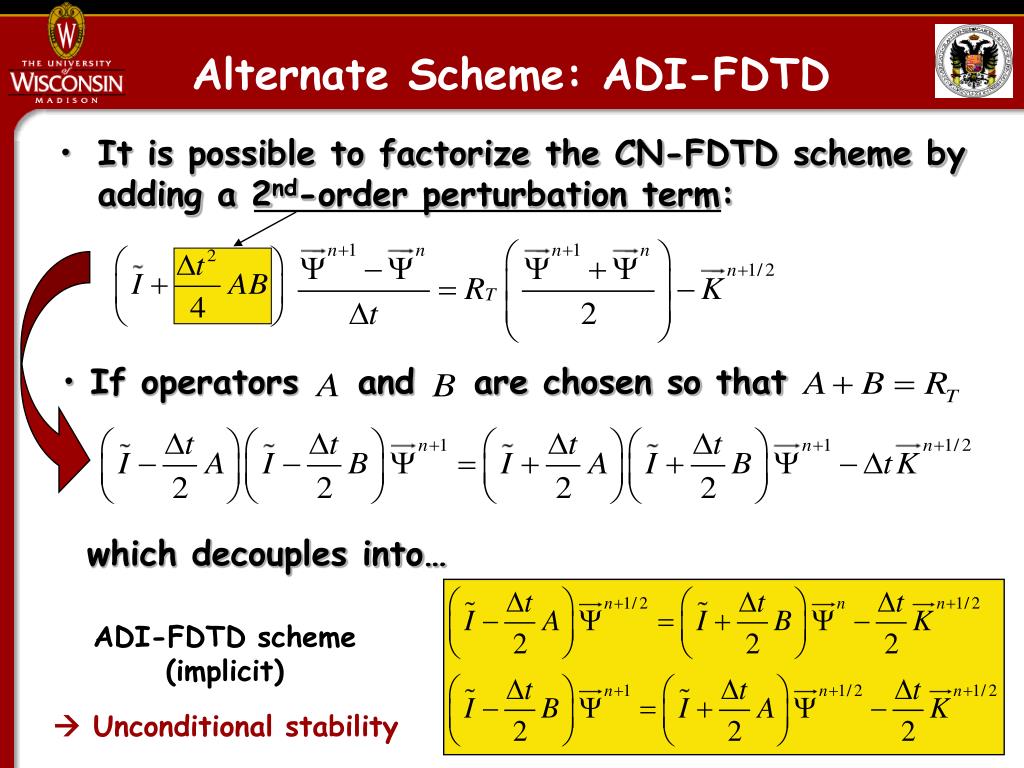 THE UNIVERSITY WISCONSIN MADISON

Alternate Scheme: ADI-FDTD

• It is possible to factorize the CN-FDTD scheme by adding a 2nd-order perturbation term:

$\left(\tilde{I}+\frac{\Delta t^2}{4}AB\right)\frac{\overrightarrow{\Psi}^{n+1}-\overrightarrow{\Psi}^{n}}{\Delta t}=R_T\left(\frac{\overrightarrow{\Psi}^{n+1}+\overrightarrow{\Psi}^{n}}{2}\right)-\overrightarrow{K}^{n+1/2}$

• If operators $A$ and $B$ are chosen so that $A+B=R_T$

$\left(\tilde{I}-\frac{\Delta t}{2}A\right)\left(\tilde{I}-\frac{\Delta t}{2}B\right)\overrightarrow{\Psi}^{n+1}=\left(\tilde{I}+\frac{\Delta t}{2}A\right)\left(\tilde{I}+\frac{\Delta t}{2}B\right)\overrightarrow{\Psi}^{n+1}-\Delta t\overrightarrow{K}^{n+1/2}$

which decouples into…

ADI-FDTD scheme (implicit)

→ Unconditional stability

$\left(\tilde{I}-\frac{\Delta t}{2}A\right)\overrightarrow{\Psi}^{n+1/2}=\left(\tilde{I}+\frac{\Delta t}{2}B\right)\overrightarrow{\Psi}^{n}-\frac{\Delta t}{2}\overrightarrow{K}^{n+1/2}$

$\left(\tilde{I}-\frac{\Delta t}{2}B\right)\overrightarrow{\Psi}^{n+1}=\left(\tilde{I}+\frac{\Delta t}{2}A\right)\overrightarrow{\Psi}^{n+1/2}-\frac{\Delta t}{2}\overrightarrow{K}^{n+1/2}$